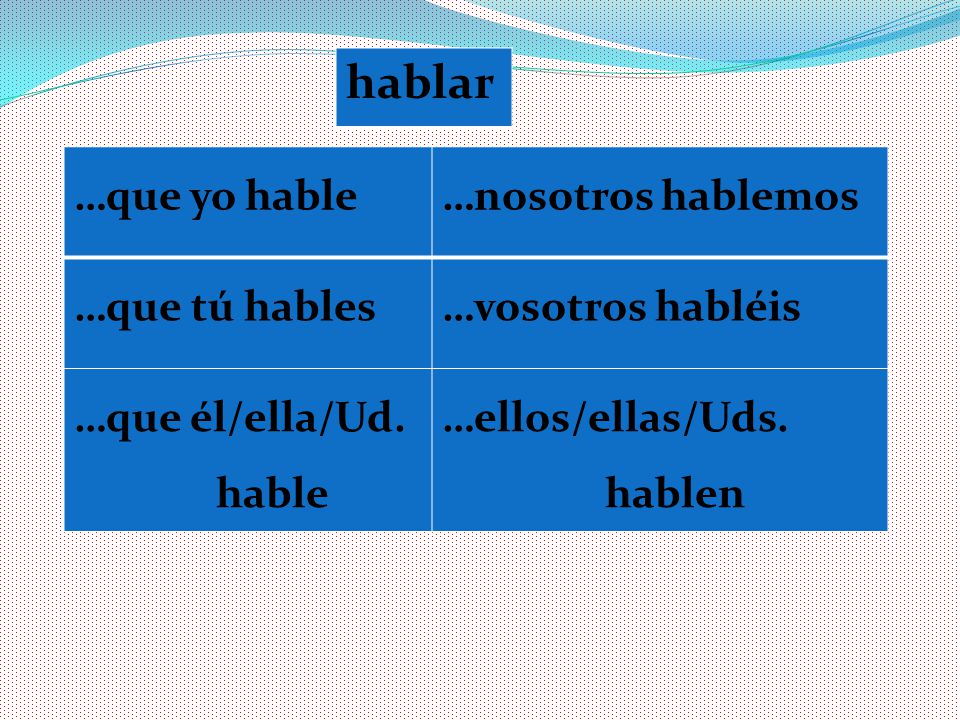 hablar

| …que yo hable | …nosotros hablemos |
|---|---|
| …que tú hables | …vosotros habléis |
| …que él/ella/Ud. hable | …ellos/ellas/Uds. hablen |